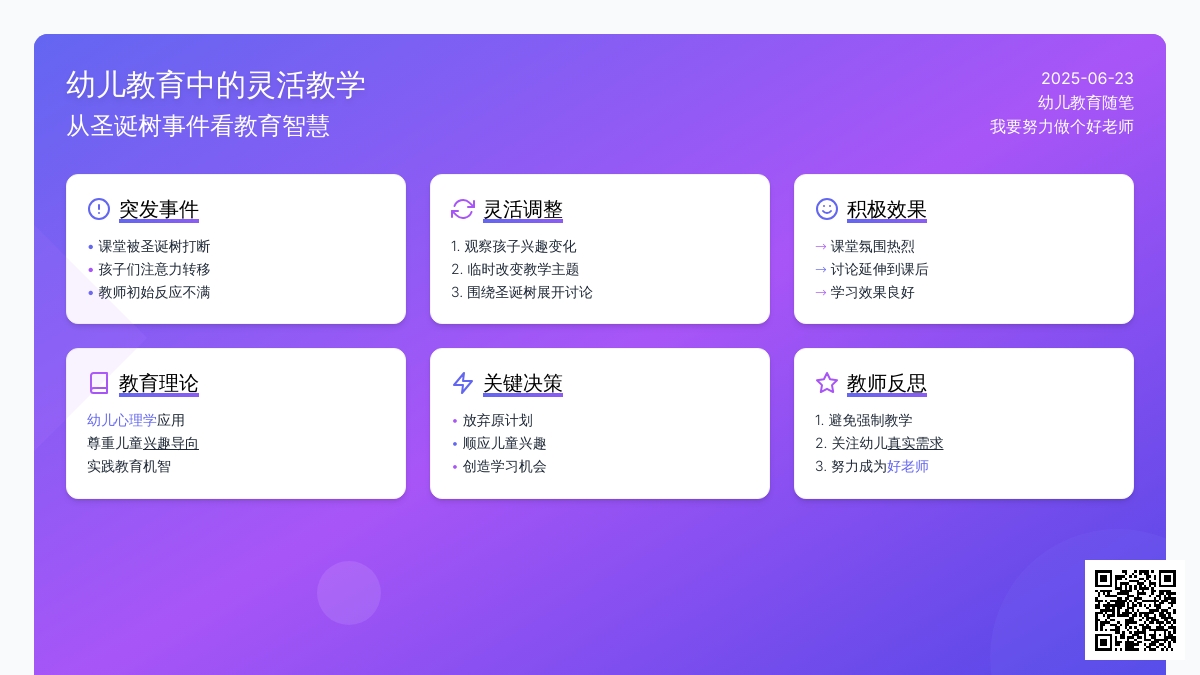 幼儿教育中的灵活教学
从圣诞树事件看教育智慧

2025-06-23
幼儿教育随笔
我要努力做个好老师

突发事件
• 课堂被圣诞树打断
• 孩子们注意力转移
• 教师初始反应不满

灵活调整
1. 观察孩子兴趣变化
2. 临时改变教学主题
3. 围绕圣诞树展开讨论

积极效果
→ 课堂氛围热烈
→ 讨论延伸到课后
→ 学习效果良好

教育理论
幼儿心理学应用
尊重儿童兴趣导向
实践教育机智

关键决策
• 放弃原计划
• 顺应儿童兴趣
• 创造学习机会

教师反思
1. 避免强制教学
2. 关注幼儿真实需求
3. 努力成为好老师